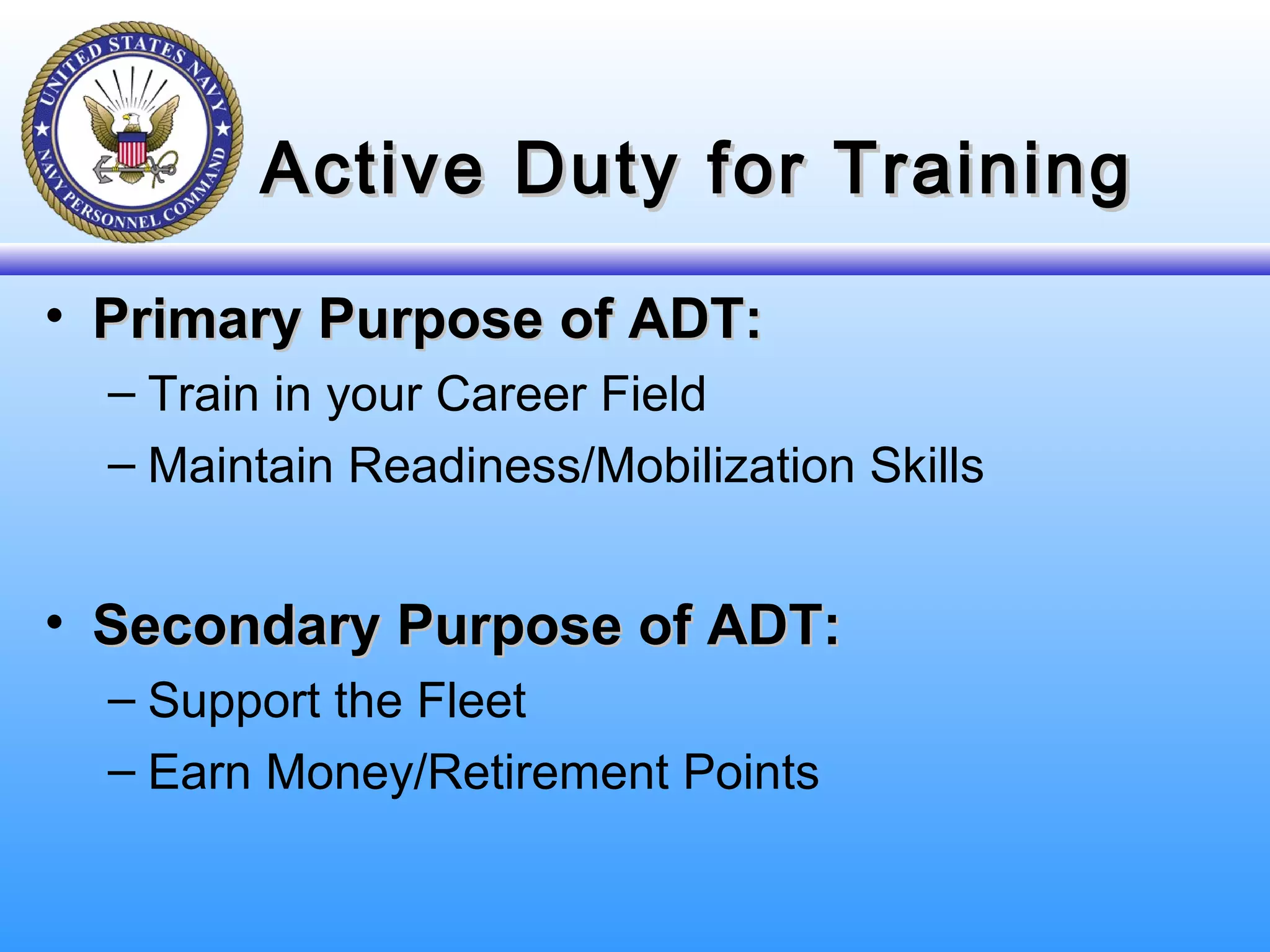 UNITED STATES NAVY
NAVY PERSONNEL COMMAND

Active Duty for Training

• Primary Purpose of ADT:
– Train in your Career Field
– Maintain Readiness/Mobilization Skills

• Secondary Purpose of ADT:
– Support the Fleet
– Earn Money/Retirement Points